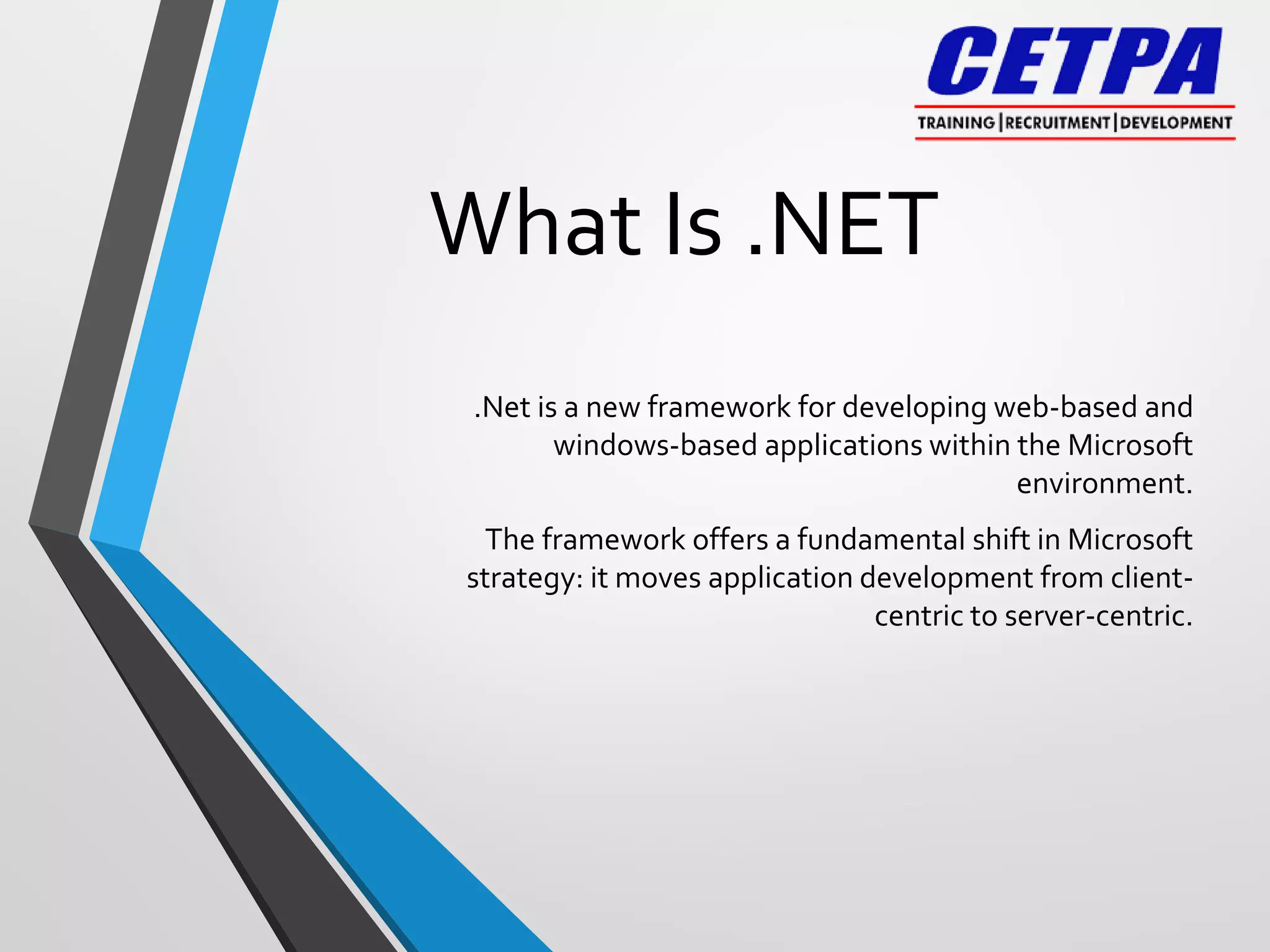 CETPA
TRAINING | RECRUITMENT | DEVELOPMENT

What Is .NET

.Net is a new framework for developing web-based and windows-based applications within the Microsoft environment.

The framework offers a fundamental shift in Microsoft strategy: it moves application development from client-centric to server-centric.